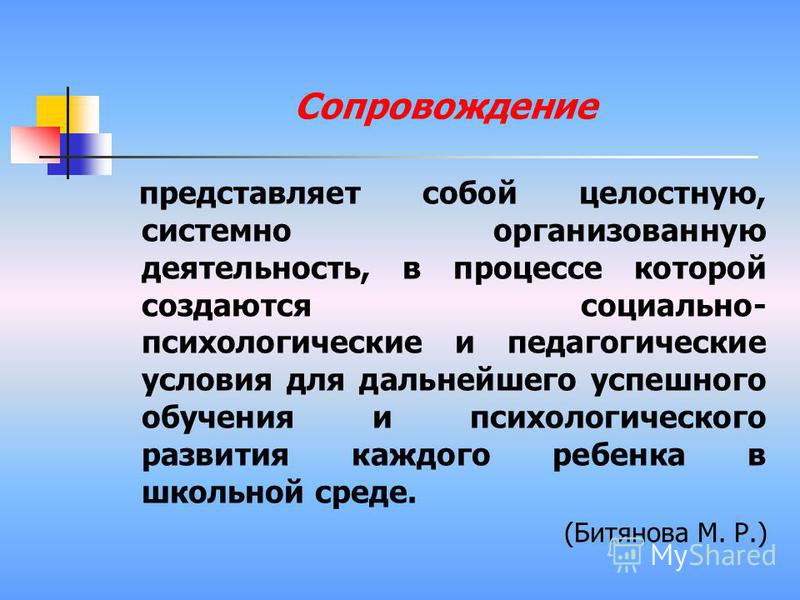 Сопровождение

представляет собой целостную, системно организованную деятельность, в процессе которой создаются социально-психологические и педагогические условия для дальнейшего успешного обучения и психологического развития каждого ребенка в школьной среде.

(Битянова М. Р.)

MyShared